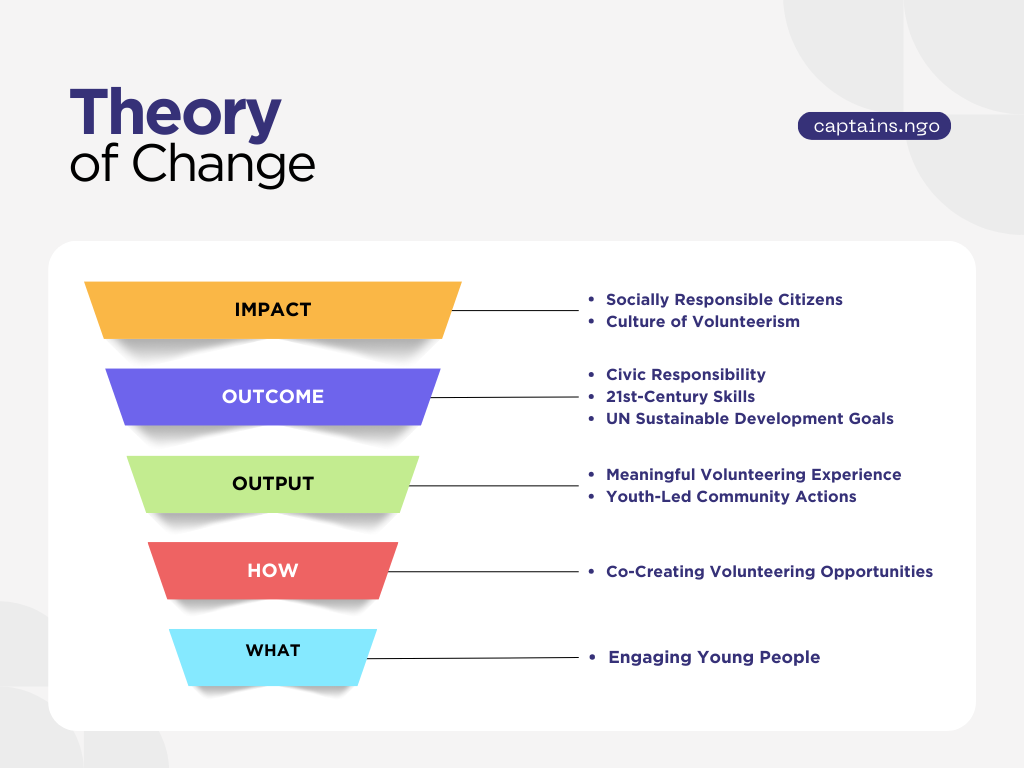 Theory of Change

captains.ngo

IMPACT

- Socially Responsible Citizens
- Culture of Volunteerism

OUTCOME

- Civic Responsibility
- 21st-Century Skills
- UN Sustainable Development Goals

OUTPUT

- Meaningful Volunteering Experience
- Youth-Led Community Actions

HOW

- Co-Creating Volunteering Opportunities

WHAT

- Engaging Young People